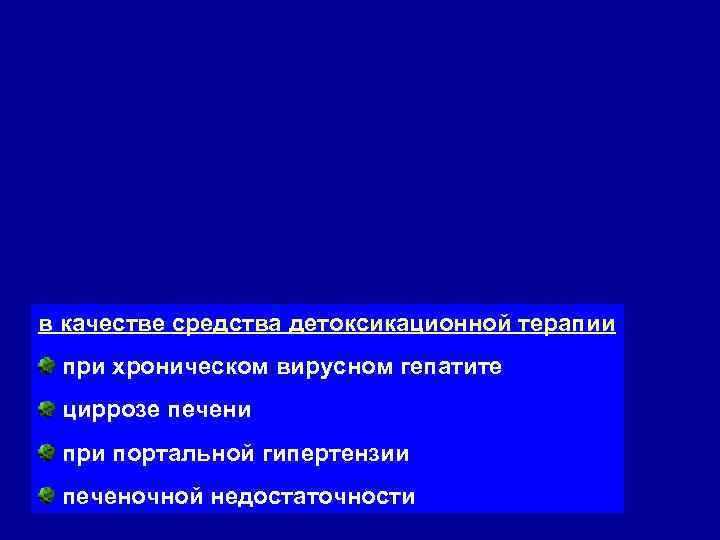 в качестве средства детоксикационной терапии

при хроническом вирусном гепатите

циррозе печени

при портальной гипертензии

печеночной недостаточности